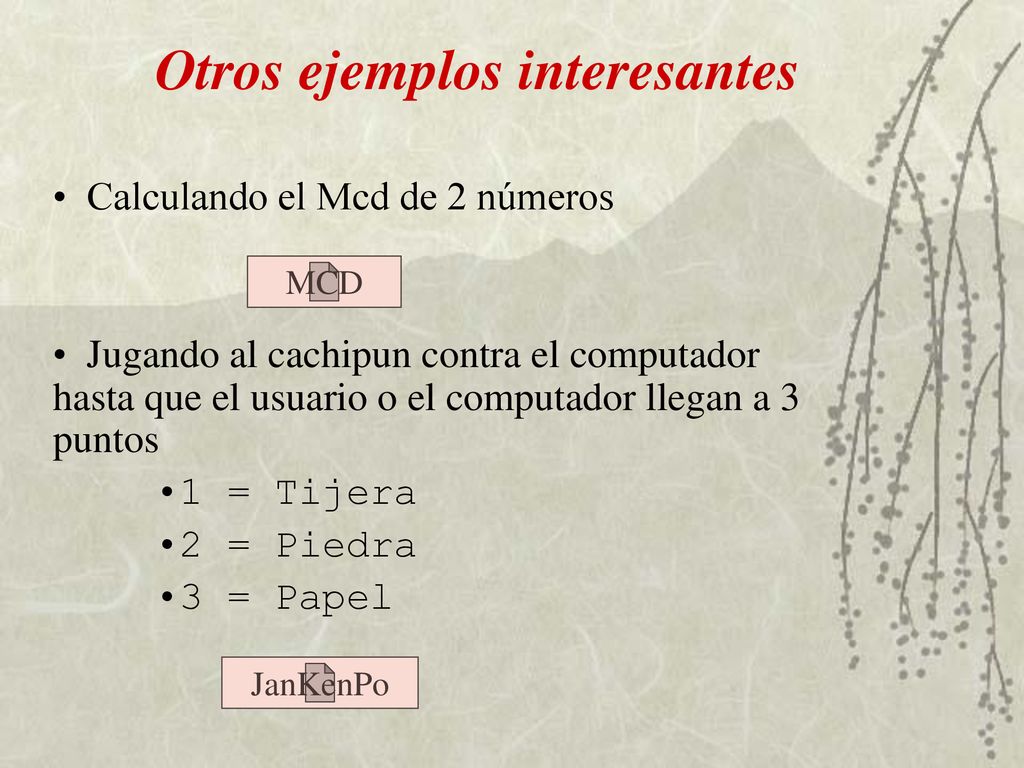 Otros ejemplos interesantes

• Calculando el Mcd de 2 números

MCD

• Jugando al cachipun contra el computador hasta que el usuario o el computador llegan a 3 puntos

•1 = Tijera
•2 = Piedra
•3 = Papel

JanKenPo